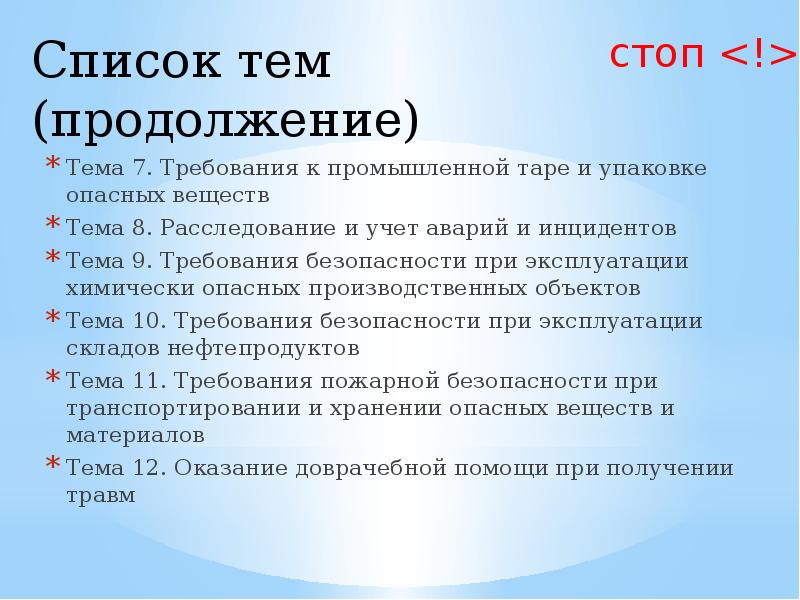 Список тем (продолжение)

стоп <!>

* Тема 7. Требования к промышленной таре и упаковке опасных веществ
* Тема 8. Расследование и учет аварий и инцидентов
* Тема 9. Требования безопасности при эксплуатации химически опасных производственных объектов
* Тема 10. Требования безопасности при эксплуатации складов нефтепродуктов
* Тема 11. Требования пожарной безопасности при транспортировании и хранении опасных веществ и материалов
* Тема 12. Оказание доврачебной помощи при получении травм